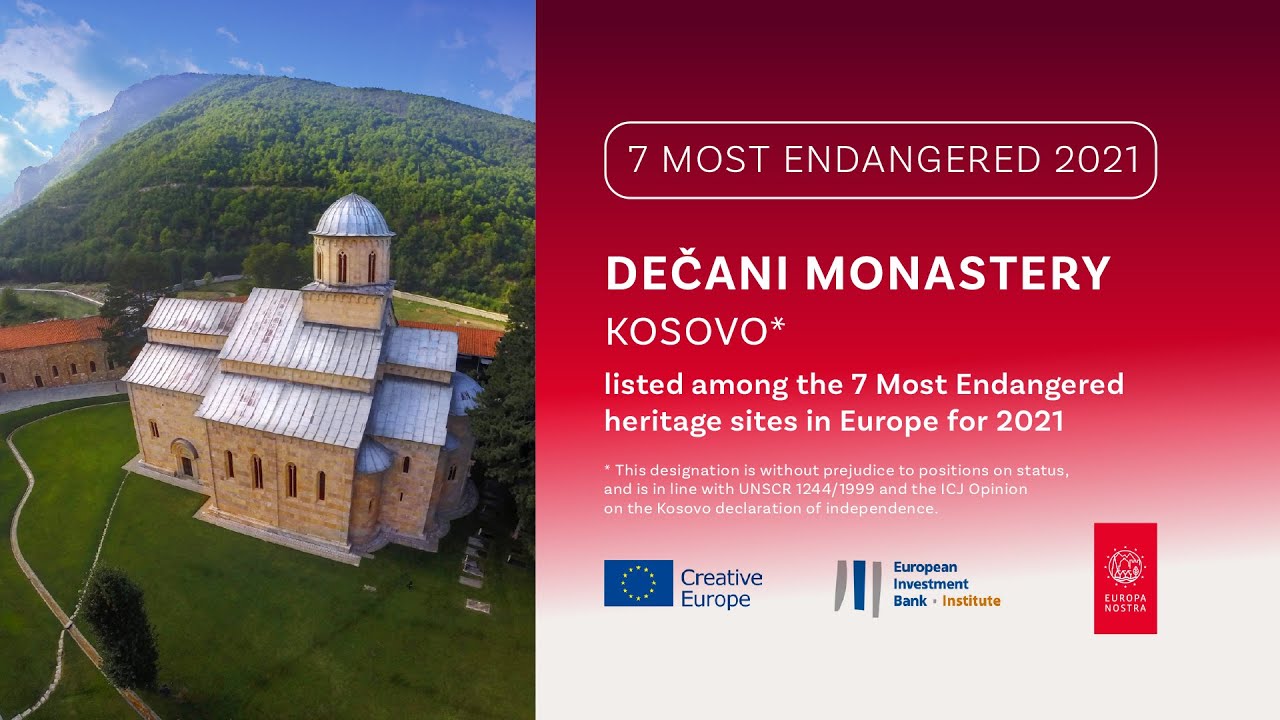 7 MOST ENDANGERED 2021

DEČANI MONASTERY

KOSOVO*

listed among the 7 Most Endangered heritage sites in Europe for 2021

* This designation is without prejudice to positions on status, and is in line with UNSCR 1244/1999 and the ICJ Opinion on the Kosovo declaration of independence.

Creative Europe

European Investment Bank • Institute

EUROPA NOSTRA